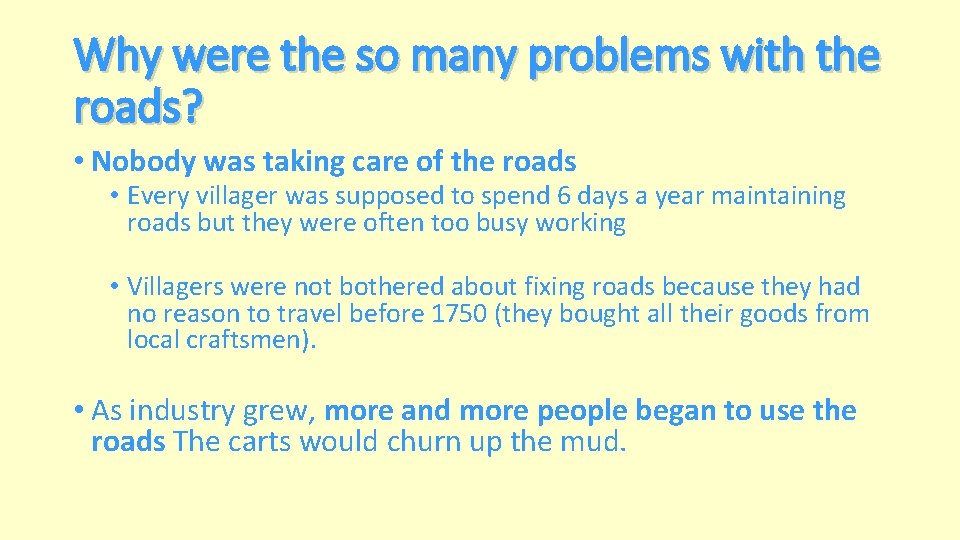 Why were the so many problems with the roads?

• Nobody was taking care of the roads

• Every villager was supposed to spend 6 days a year maintaining roads but they were often too busy working

• Villagers were not bothered about fixing roads because they had no reason to travel before 1750 (they bought all their goods from local craftsmen).

• As industry grew, more and more people began to use the roads The carts would churn up the mud.